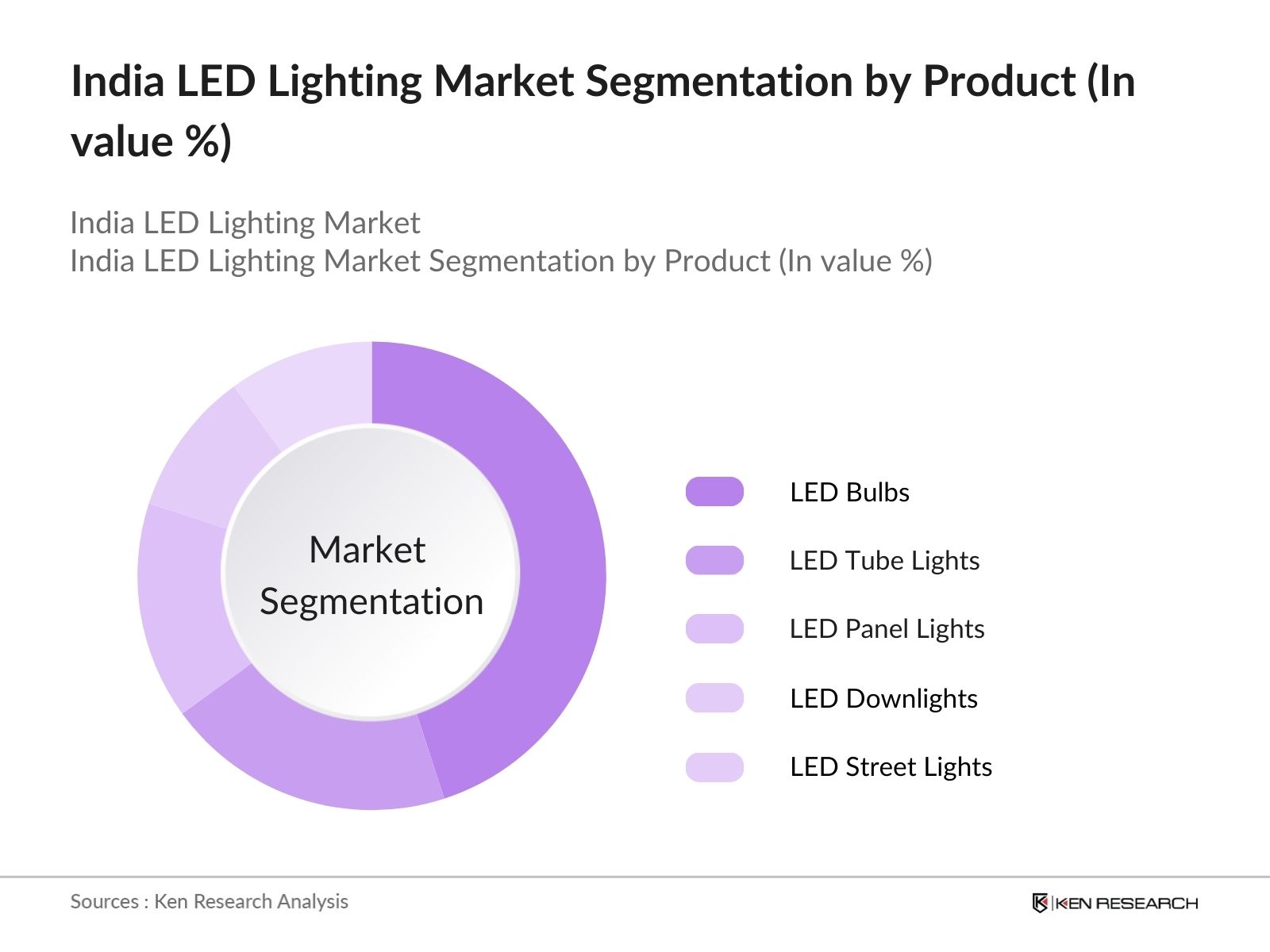 India LED Lighting Market Segmentation by Product (In value %)

India LED Lighting Market
India LED Lighting Market Segmentation by Product (In value %)

Market Segmentation

LED Bulbs
LED Tube Lights
LED Panel Lights
LED Downlights
LED Street Lights

Sources : Ken Research Analysis

KEN RESEARCH